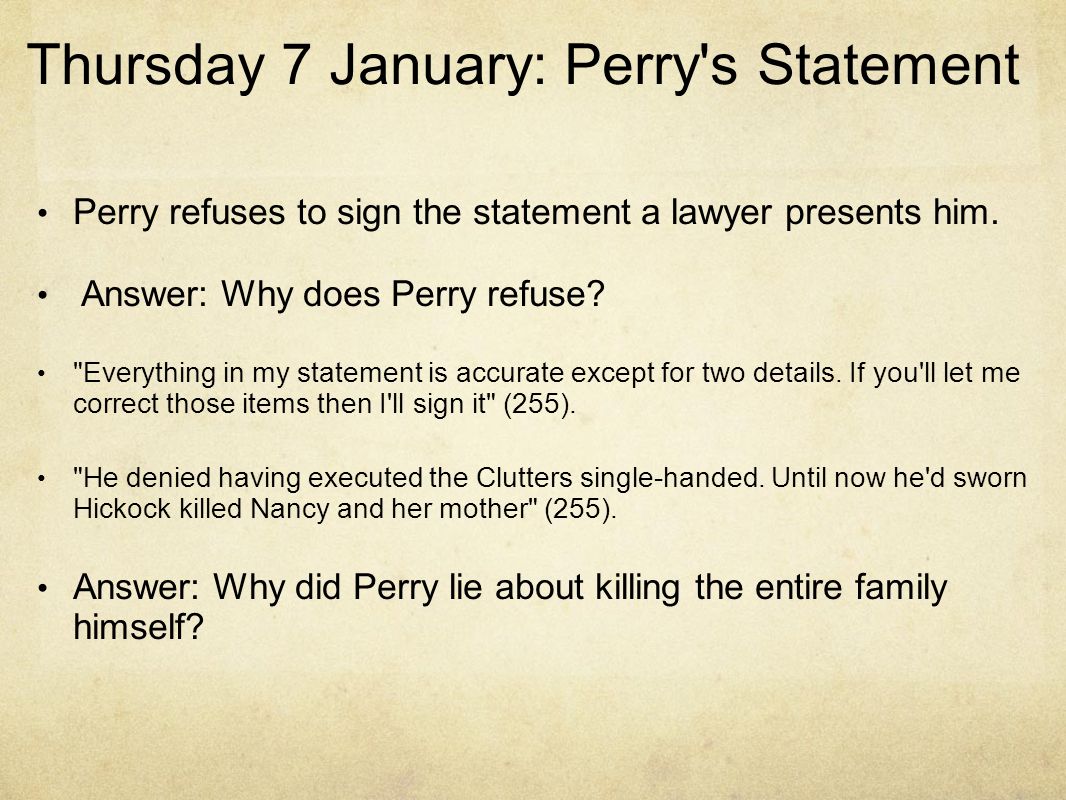 Thursday 7 January: Perry's Statement

• Perry refuses to sign the statement a lawyer presents him.

• Answer: Why does Perry refuse?

• "Everything in my statement is accurate except for two details. If you'll let me correct those items then I'll sign it" (255).

• "He denied having executed the Clutters single-handed. Until now he'd sworn Hickock killed Nancy and her mother" (255).

• Answer: Why did Perry lie about killing the entire family himself?